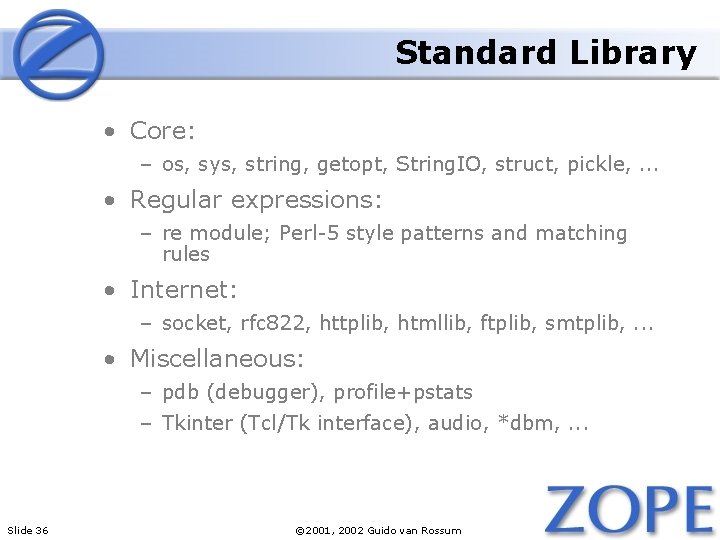 Standard Library

• Core:
– os, sys, string, getopt, StringIO, struct, pickle, ...

• Regular expressions:
– re module; Perl-5 style patterns and matching rules

• Internet:
– socket, rfc822, httplib, htmllib, ftplib, smtplib, ...

• Miscellaneous:
– pdb (debugger), profile+pstats
– Tkinter (Tcl/Tk interface), audio, *dbm, ...

Slide 36

©2001, 2002 Guido van Rossum

ZOPE